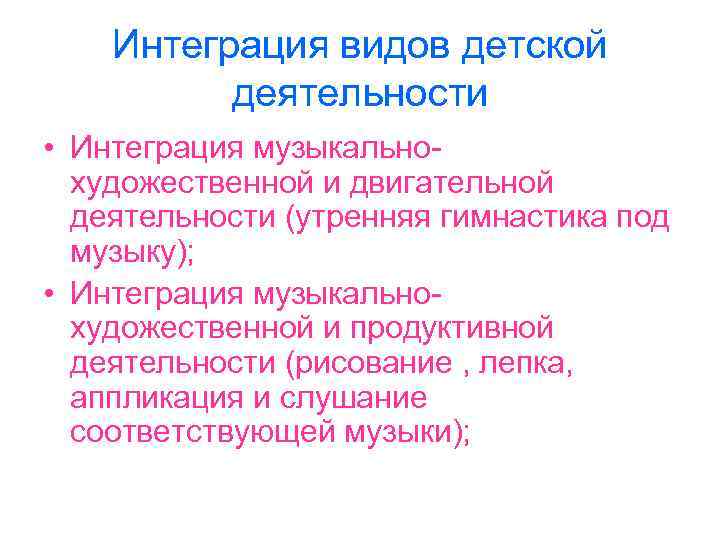 Интеграция видов детской деятельности

• Интеграция музыкально-художественной и двигательной деятельности (утренняя гимнастика под музыку);
• Интеграция музыкально-художественной и продуктивной деятельности (рисование , лепка, аппликация и слушание соответствующей музыки);